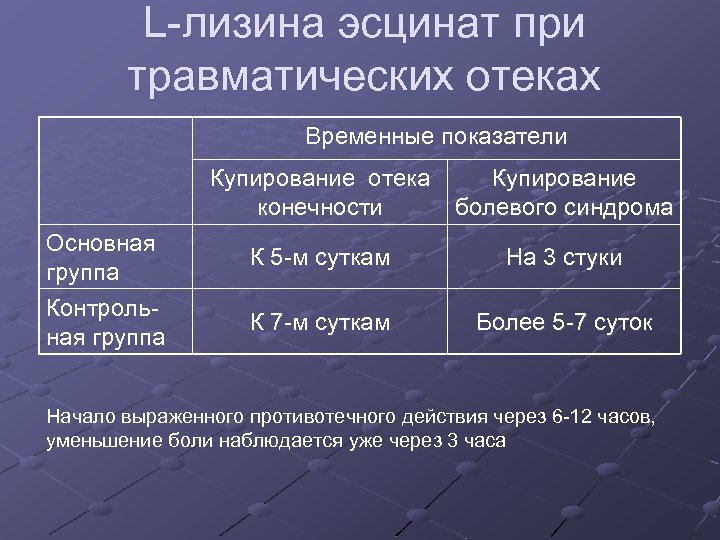 L-лизина эсцинат при травматических отеках

| | Временные показатели | |
|---|---|---|
| | Купирование отека конечности | Купирование болевого синдрома |
| Основная группа | К 5-м суткам | На 3 стуки |
| Контрольная группа | К 7-м суткам | Более 5-7 суток |

Начало выраженного противотечного действия через 6-12 часов, уменьшение боли наблюдается уже через 3 часа